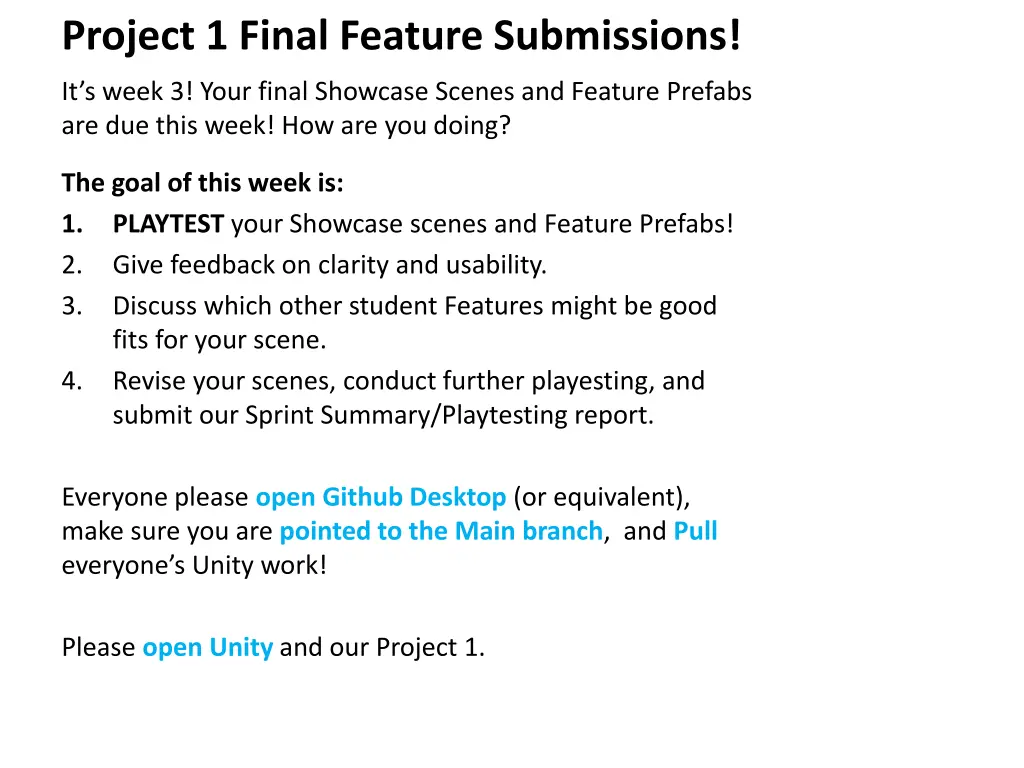 Project 1 Final Feature Submissions!

It's week 3! Your final Showcase Scenes and Feature Prefabs are due this week! How are you doing?

The goal of this week is:
1. PLAYTEST your Showcase scenes and Feature Prefabs!
2. Give feedback on clarity and usability.
3. Discuss which other student Features might be good fits for your scene.
4. Revise your scenes, conduct further playesting, and submit our Sprint Summary/Playtesting report.

Everyone please open Github Desktop (or equivalent), make sure you are pointed to the Main branch, and Pull everyone's Unity work!

Please open Unity and our Project 1.